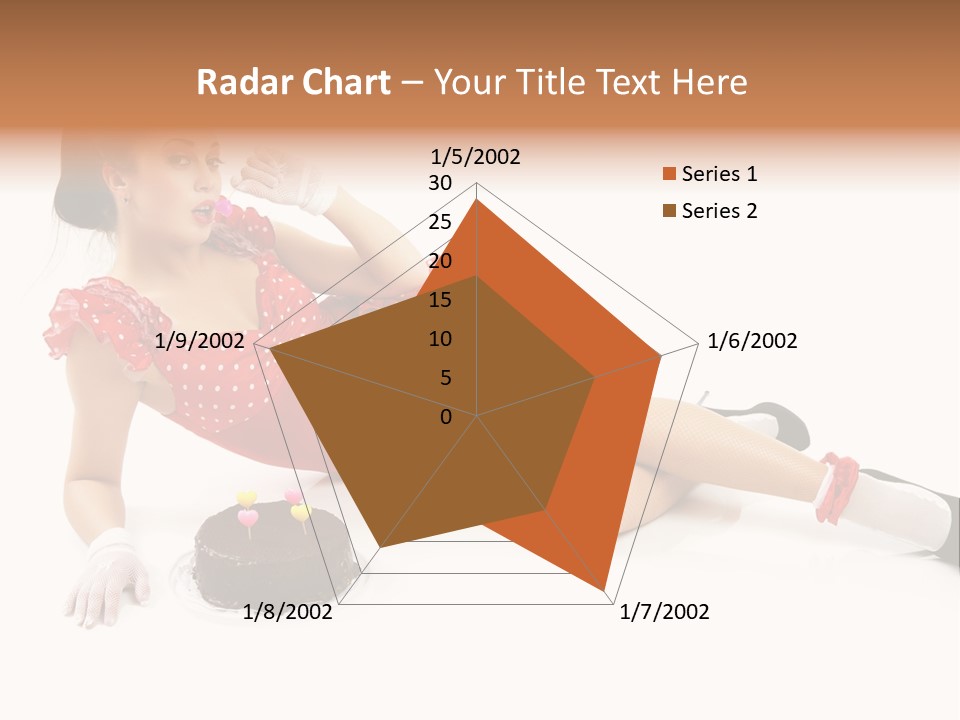 Radar Chart – Your Title Text Here

1/5/2002
30
25
20
15
10
5
0
1/6/2002
1/7/2002
1/8/2002
1/9/2002

Series 1
Series 2